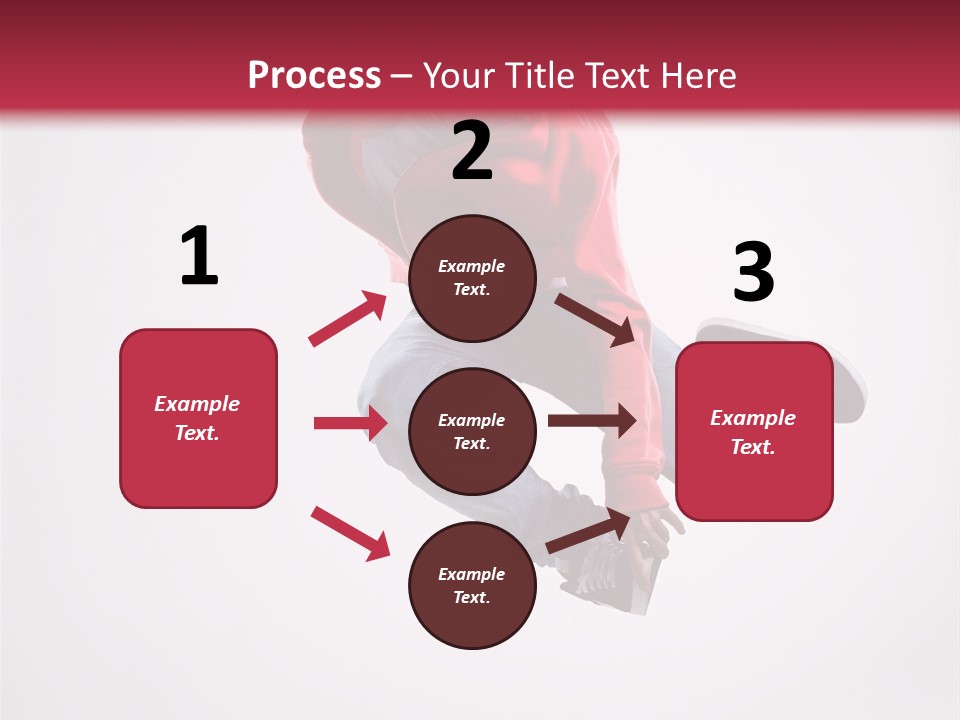 Process – Your Title Text Here

1

Example Text.

2

Example Text.

Example Text.

Example Text.

3

Example Text.